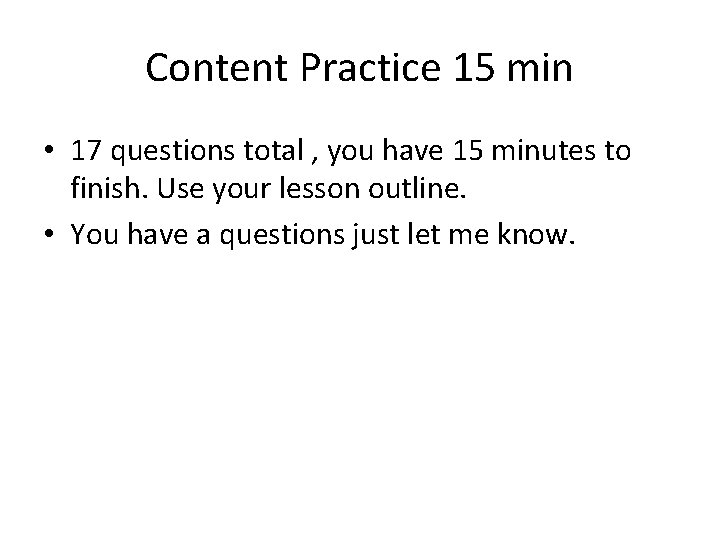 Content Practice 15 min

• 17 questions total , you have 15 minutes to finish. Use your lesson outline.
• You have a questions just let me know.